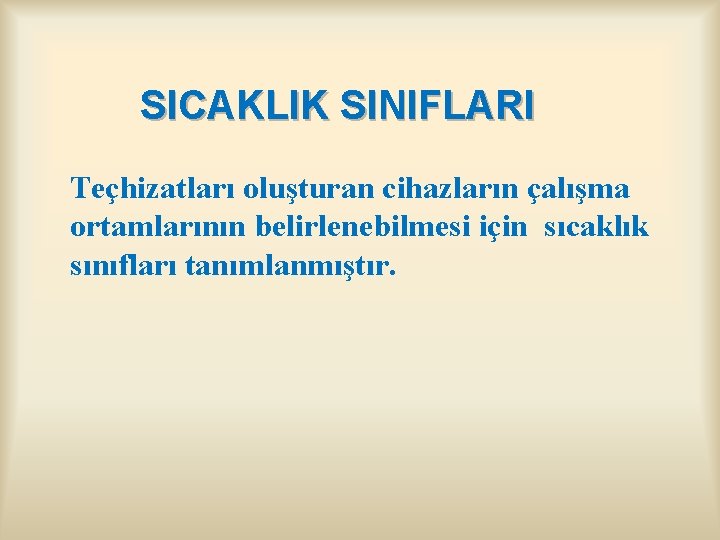 SICAKLIK SINIFLARI

Teçhizatları oluşturan cihazların çalışma ortamlarının belirlenebilmesi için sıcaklık sınıfları tanımlanmıştır.